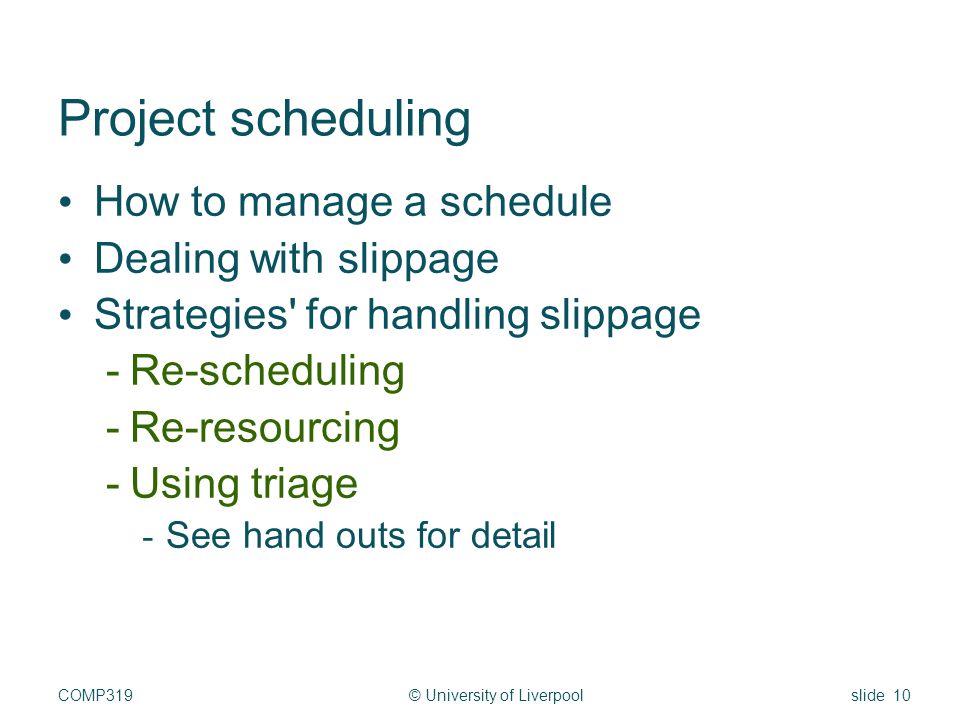 Project scheduling

• How to manage a schedule
• Dealing with slippage
• Strategies' for handling slippage
  - Re-scheduling
  - Re-resourcing
  - Using triage
    - See hand outs for detail

COMP319 © University of Liverpool slide 10